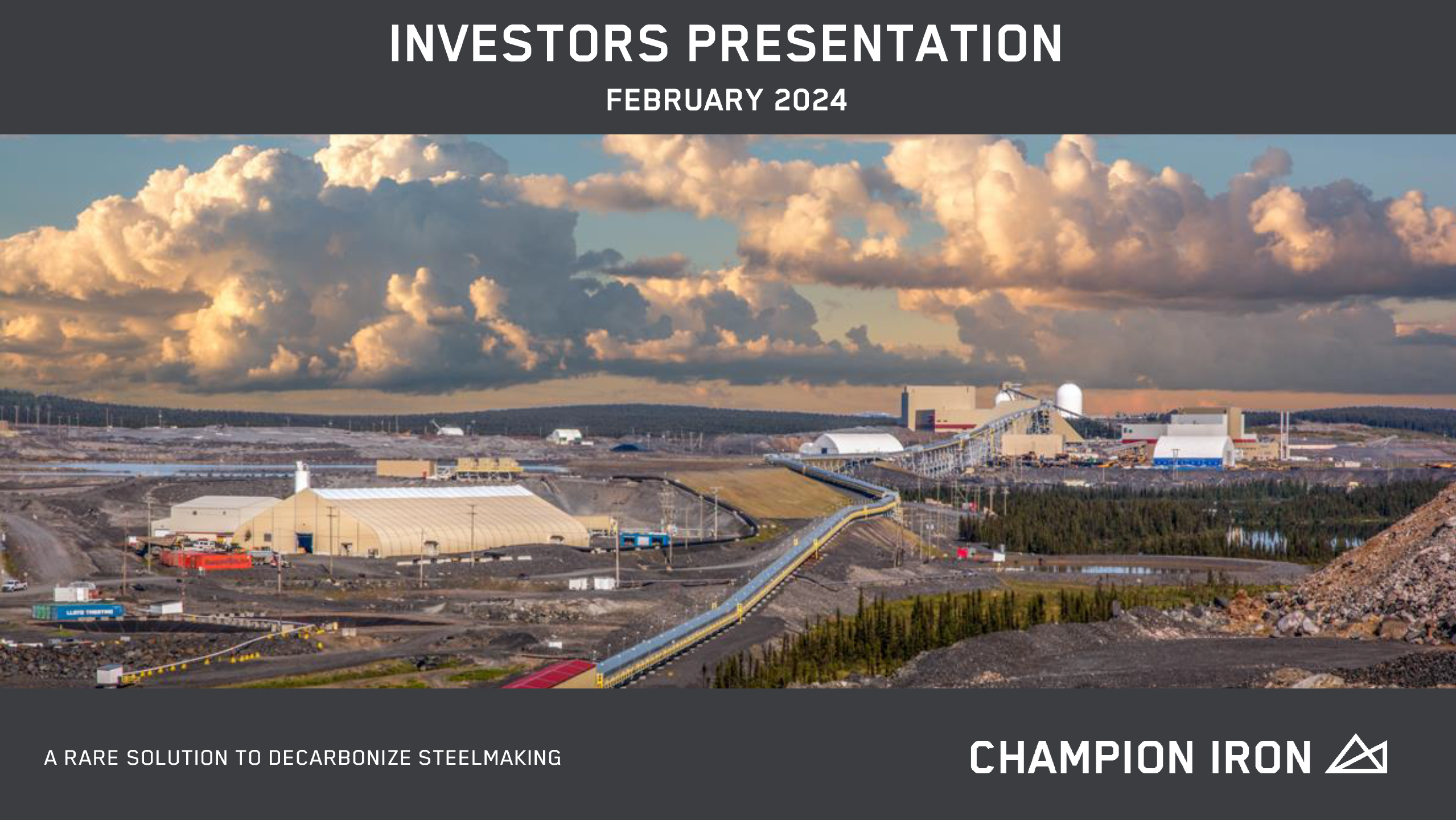 INVESTORS PRESENTATION

FEBRUARY 2024

A RARE SOLUTION TO DECARBONIZE STEELMAKING

CHAMPION IRON